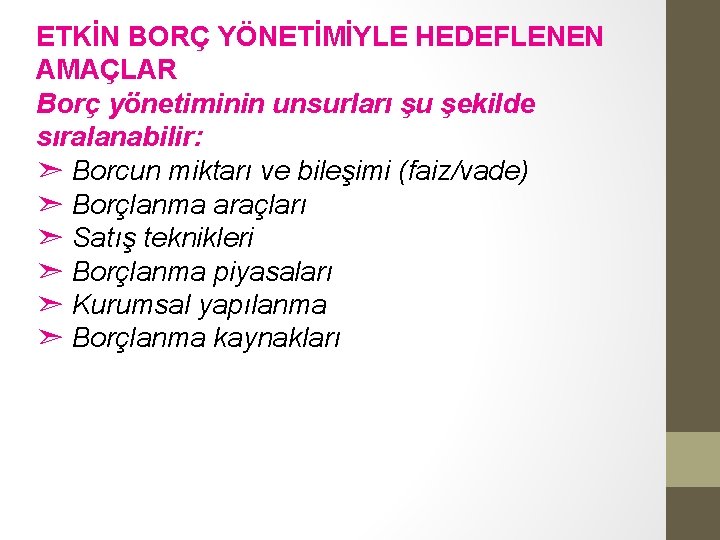 ETKİN BORÇ YÖNETİMİYLE HEDEFLENEN AMAÇLAR
Borç yönetiminin unsurları şu şekilde sıralanabilir:
➢ Borcun miktarı ve bileşimi (faiz/vade)
➢ Borçlanma araçları
➢ Satış teknikleri
➢ Borçlanma piyasaları
➢ Kurumsal yapılanma
➢ Borçlanma kaynakları